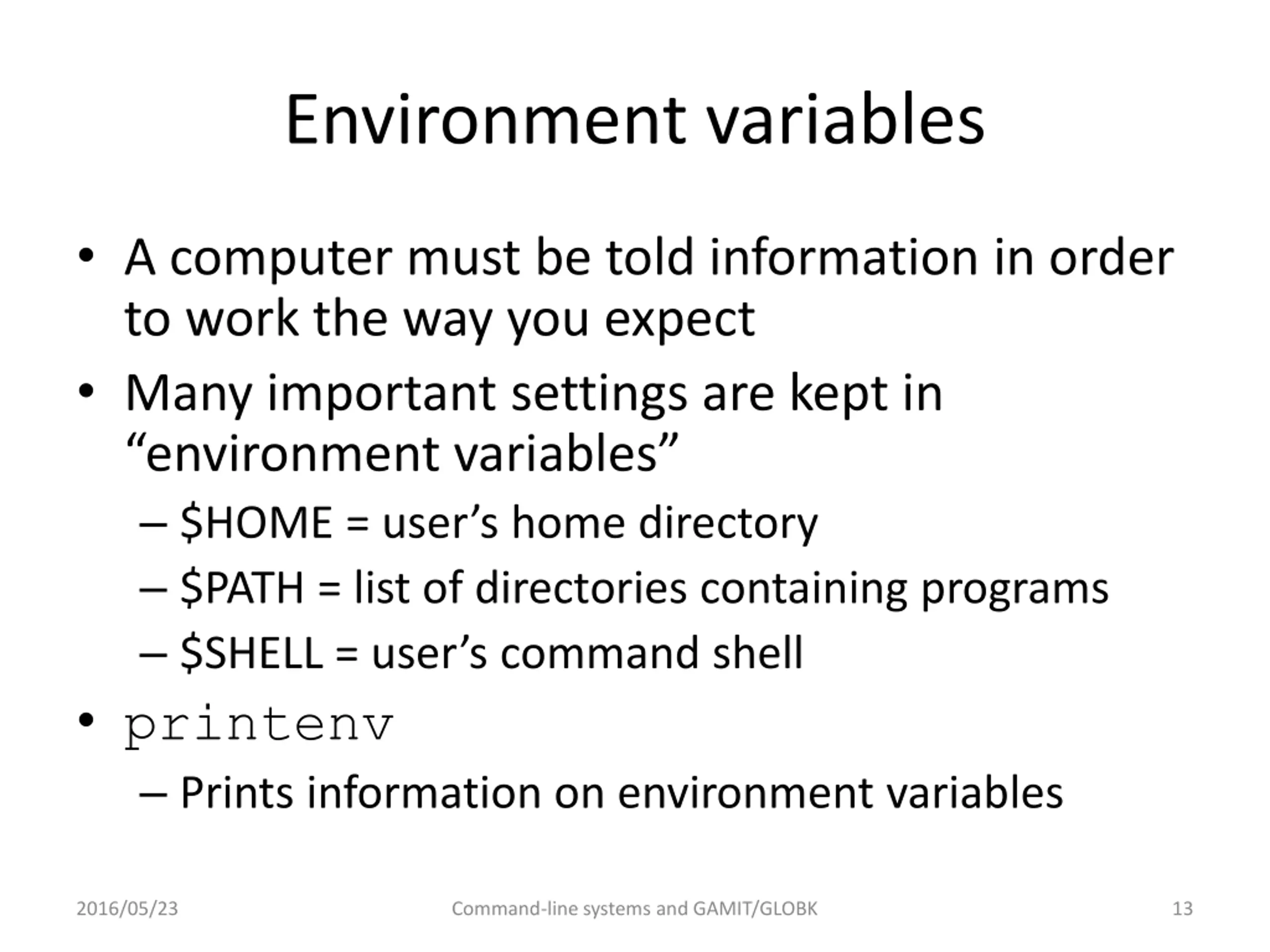 Environment variables

• A computer must be told information in order to work the way you expect
• Many important settings are kept in “environment variables”
– \$HOME = user’s home directory
– \$PATH = list of directories containing programs
– \$SHELL = user’s command shell
• printenv
– Prints information on environment variables

2016/05/23
Command-line systems and GAMIT/GLOBK
13